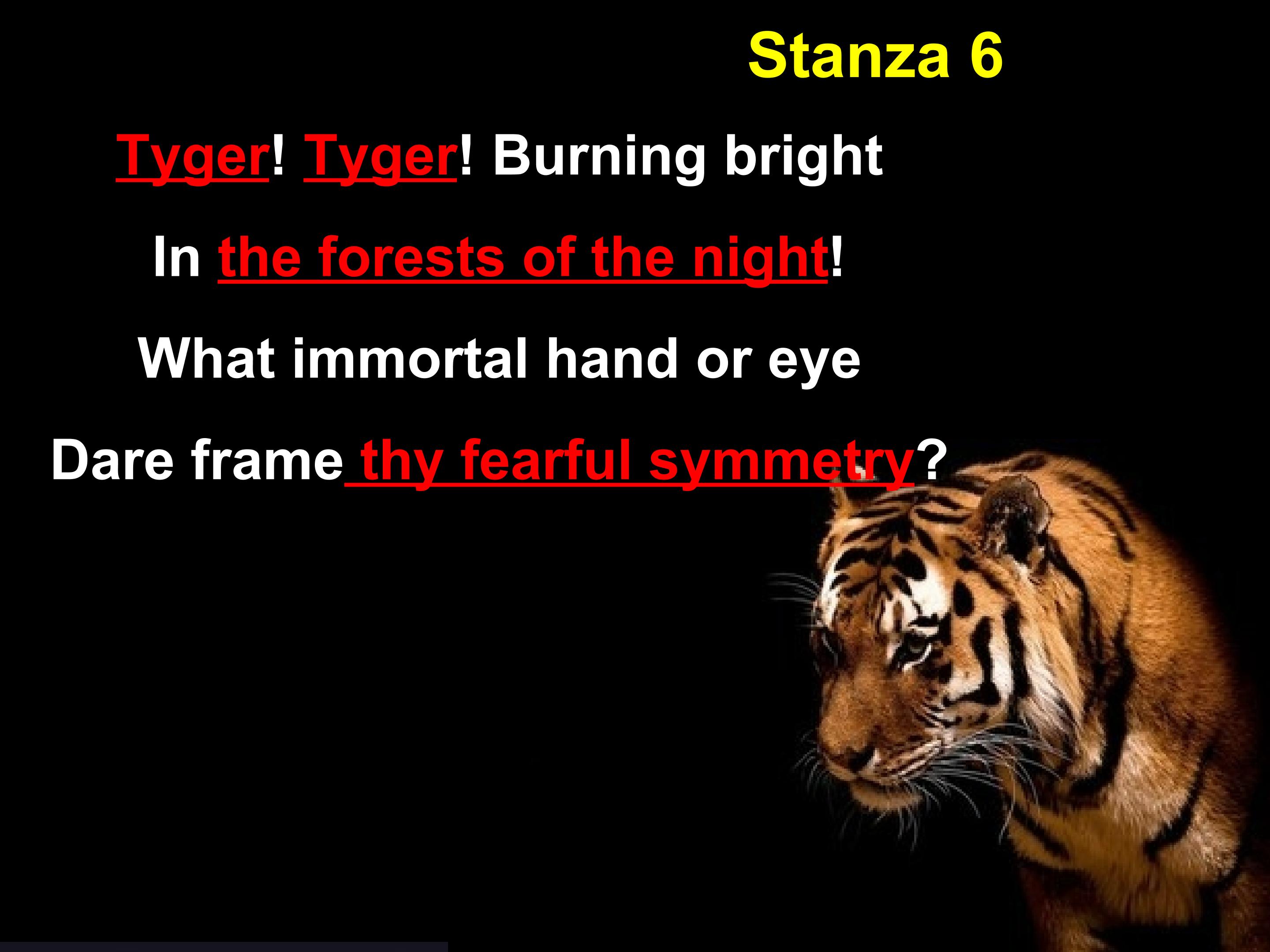 Stanza 6

Tyger! Tyger! Burning bright

In the forests of the night!

What immortal hand or eye

Dare frame thy fearful symmetry?